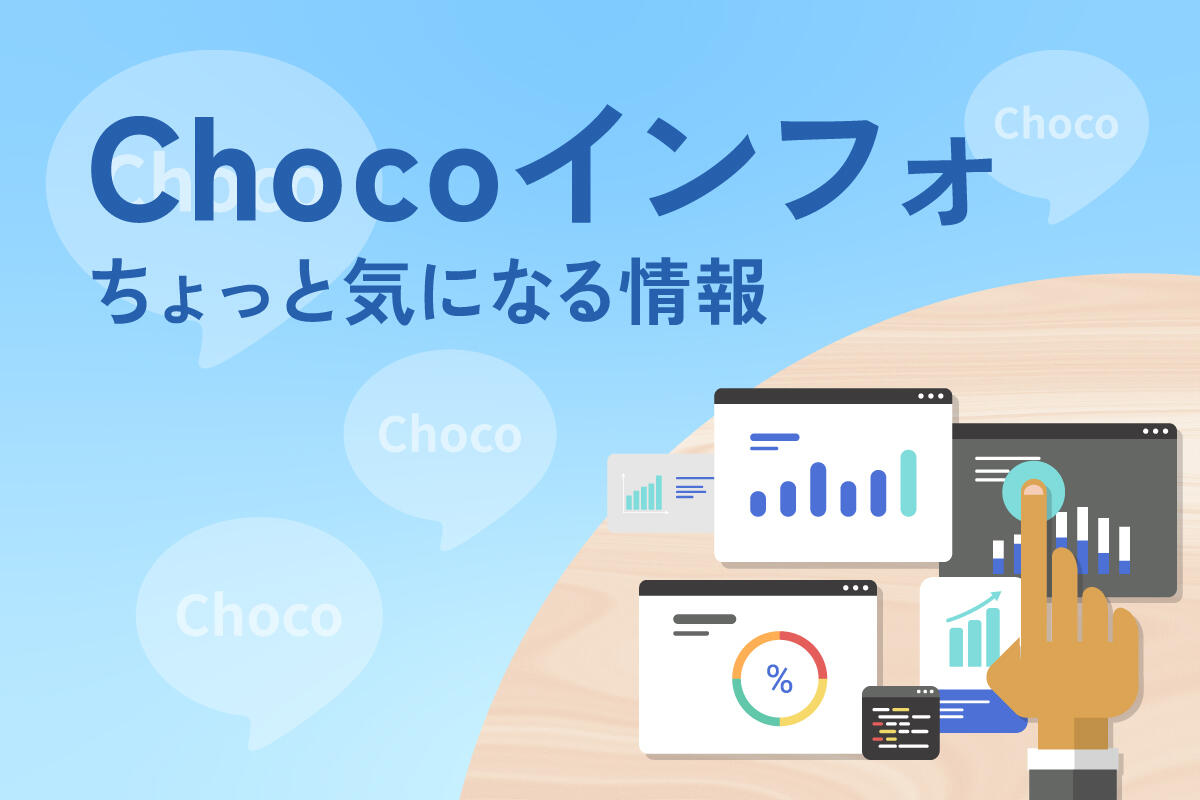 Chocoインフォ
ちょっと気になる情報

Choco

Choco

Choco

Choco

%